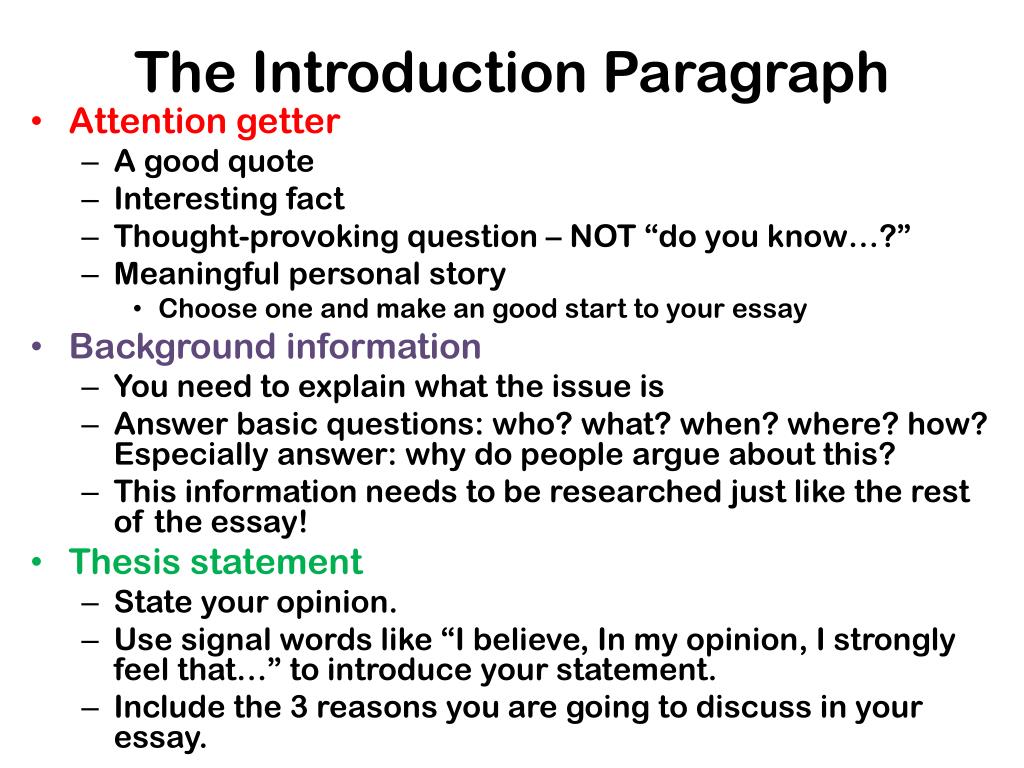 The Introduction Paragraph

• Attention getter
– A good quote
– Interesting fact
– Thought-provoking question – NOT “do you know…?”
– Meaningful personal story
• Choose one and make an good start to your essay

• Background information
– You need to explain what the issue is
– Answer basic questions: who? what? when? where? how? Especially answer: why do people argue about this?
– This information needs to be researched just like the rest of the essay!

• Thesis statement
– State your opinion.
– Use signal words like “I believe, In my opinion, I strongly feel that…” to introduce your statement.
– Include the 3 reasons you are going to discuss in your essay.